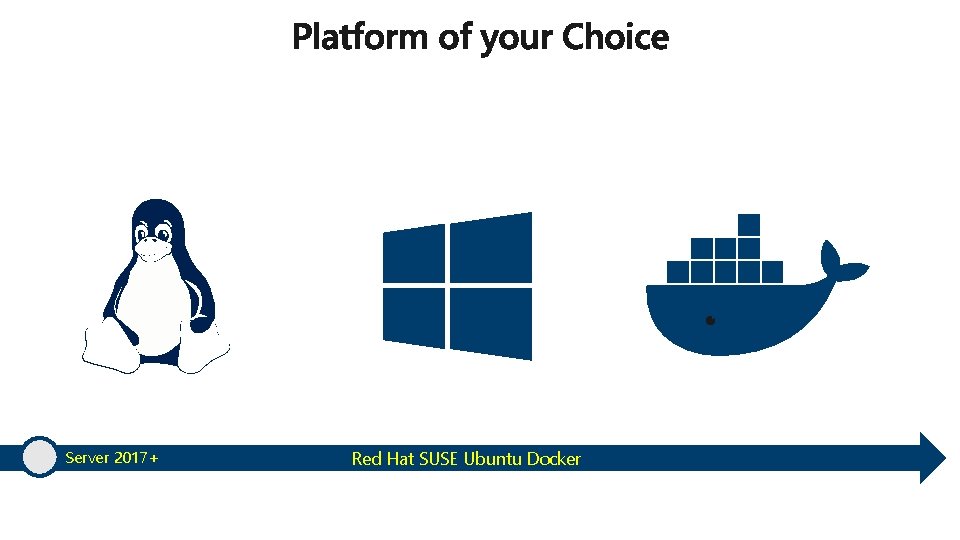 Platform of your Choice

Server 2017+

Red Hat SUSE Ubuntu Docker